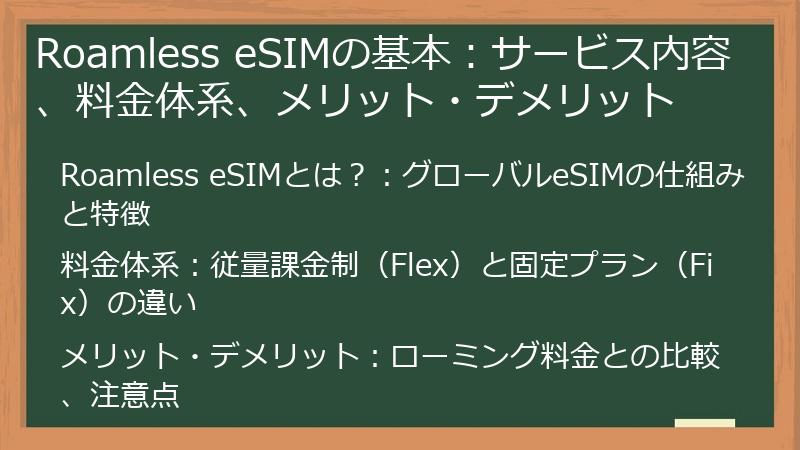 Roamless eSIMの基本：サービス内容、料金体系、メリット・デメリット

Roamless eSIMとは？：グローバルeSIMの仕組みと特徴

料金体系：従量課金制（Flex）と固定プラン（Fix）の違い

メリット・デメリット：ローミング料金との比較、注意点